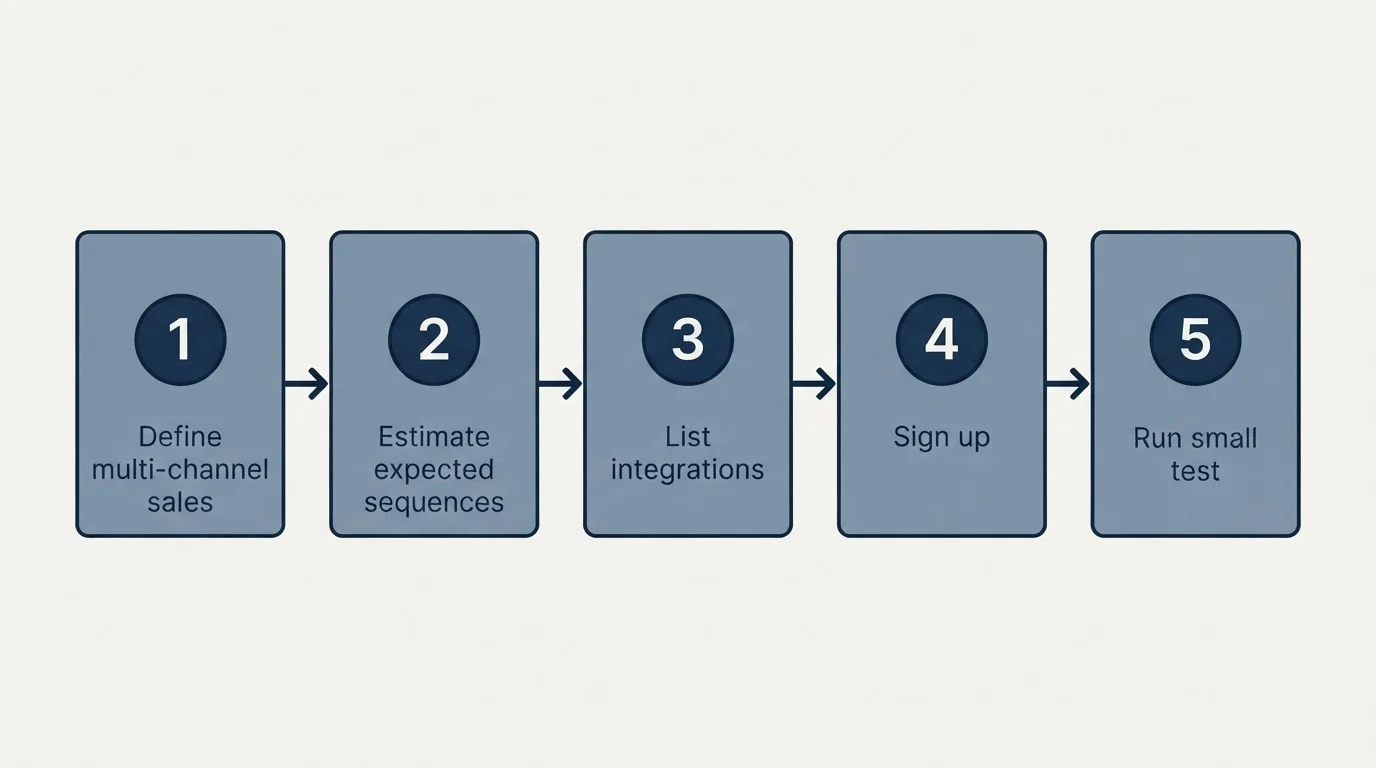 1
Define multi-channel sales

2
Estimate expected sequences

3
List integrations

4
Sign up

5
Run small test